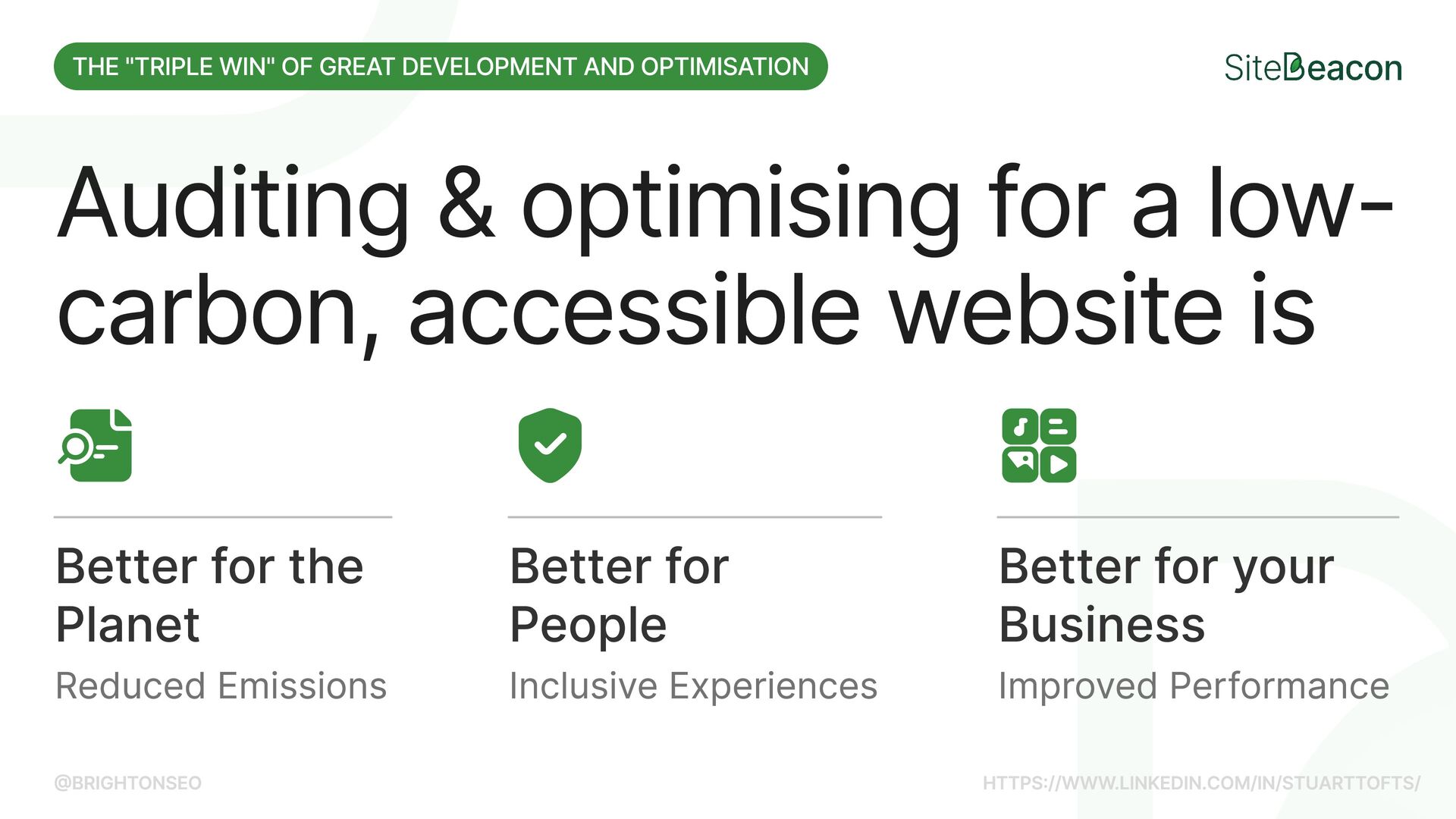 THE "TRIPLE WIN" OF GREAT DEVELOPMENT AND OPTIMISATION

SiteBeacon

Auditing & optimising for a low-carbon, accessible website is

Better for the Planet

Reduced Emissions

Better for People

Inclusive Experiences

Better for your Business

Improved Performance

@BRIGHTONSEO

HTTPS://WWW.LINKEDIN.COM/IN/STUARTTOFTS/